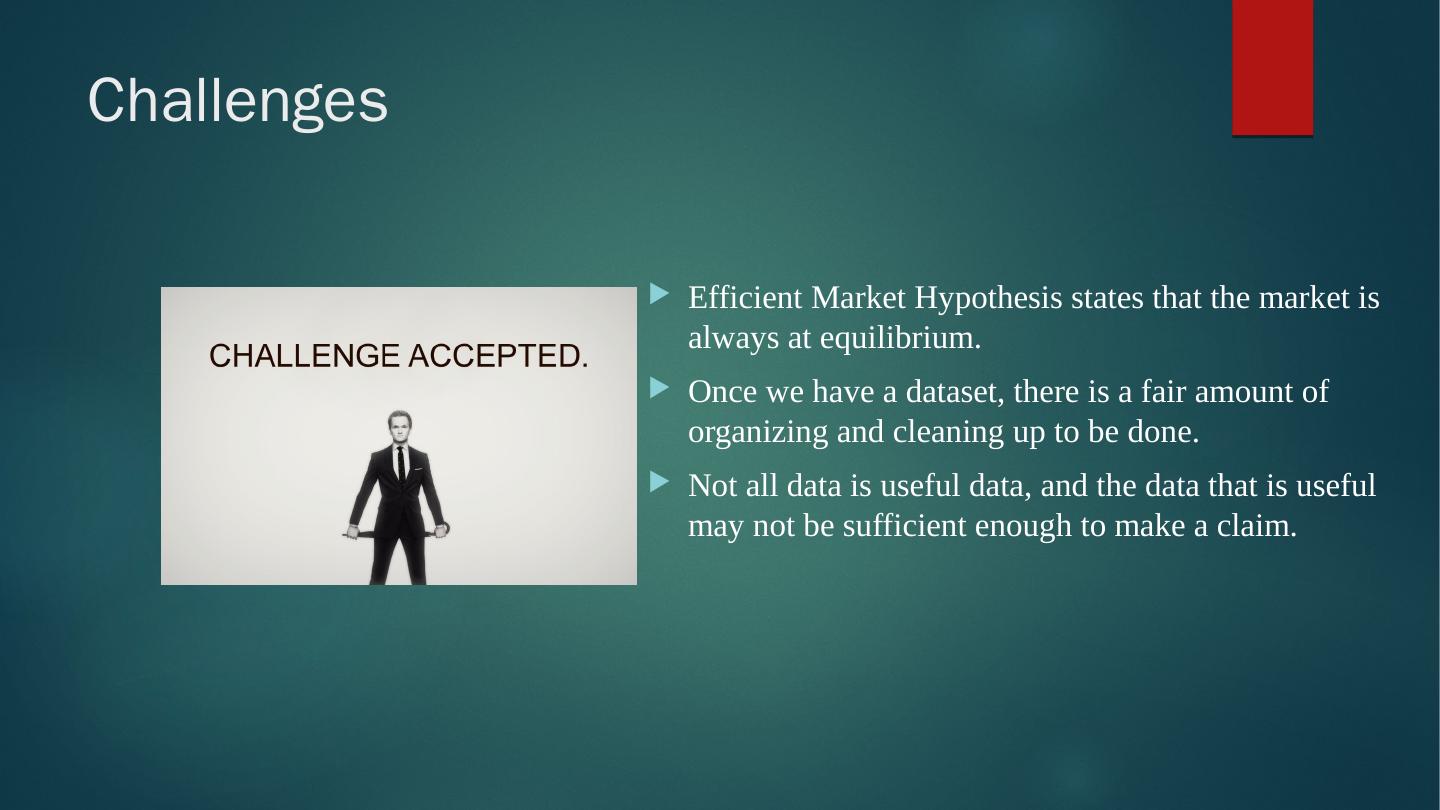 Challenges

CHALLENGE ACCEPTED.

Efficient Market Hypothesis states that the market is always at equilibrium.

Once we have a dataset, there is a fair amount of organizing and cleaning up to be done.

Not all data is useful data, and the data that is useful may not be sufficient enough to make a claim.